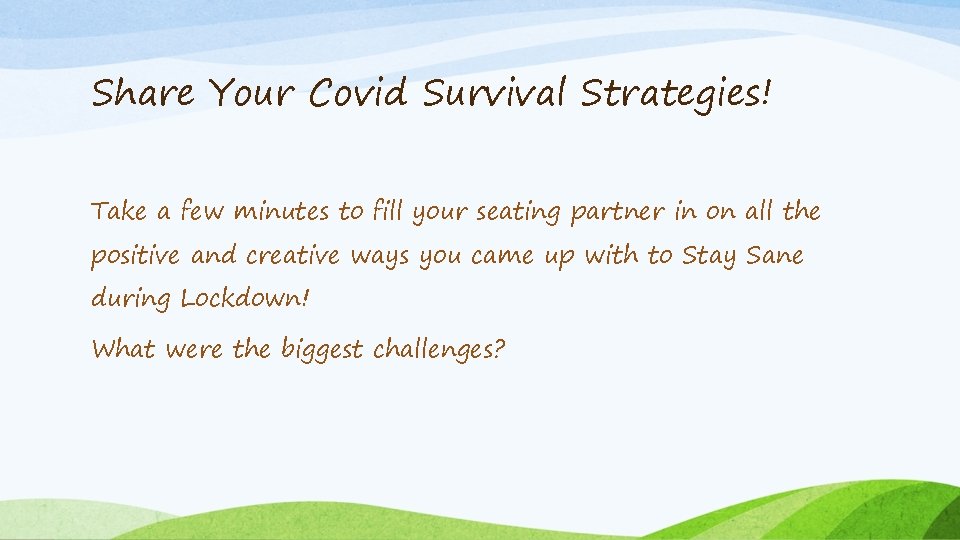 Share Your Covid Survival Strategies!

Take a few minutes to fill your seating partner in on all the positive and creative ways you came up with to Stay Sane during Lockdown!

What were the biggest challenges?